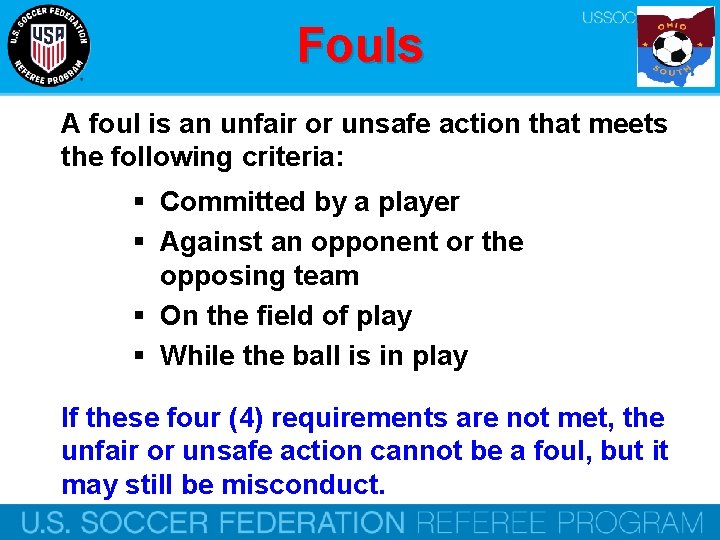 U.S. SOCCER FEDERATION
USA
REFEREE PROGRAM

Fouls

USSOC

OHIO
SOUTH

A foul is an unfair or unsafe action that meets the following criteria:

▪ Committed by a player
▪ Against an opponent or the opposing team
▪ On the field of play
▪ While the ball is in play

If these four (4) requirements are not met, the unfair or unsafe action cannot be a foul, but it may still be misconduct.

U.S. SOCCER FEDERATION REFEREE PROGRAM